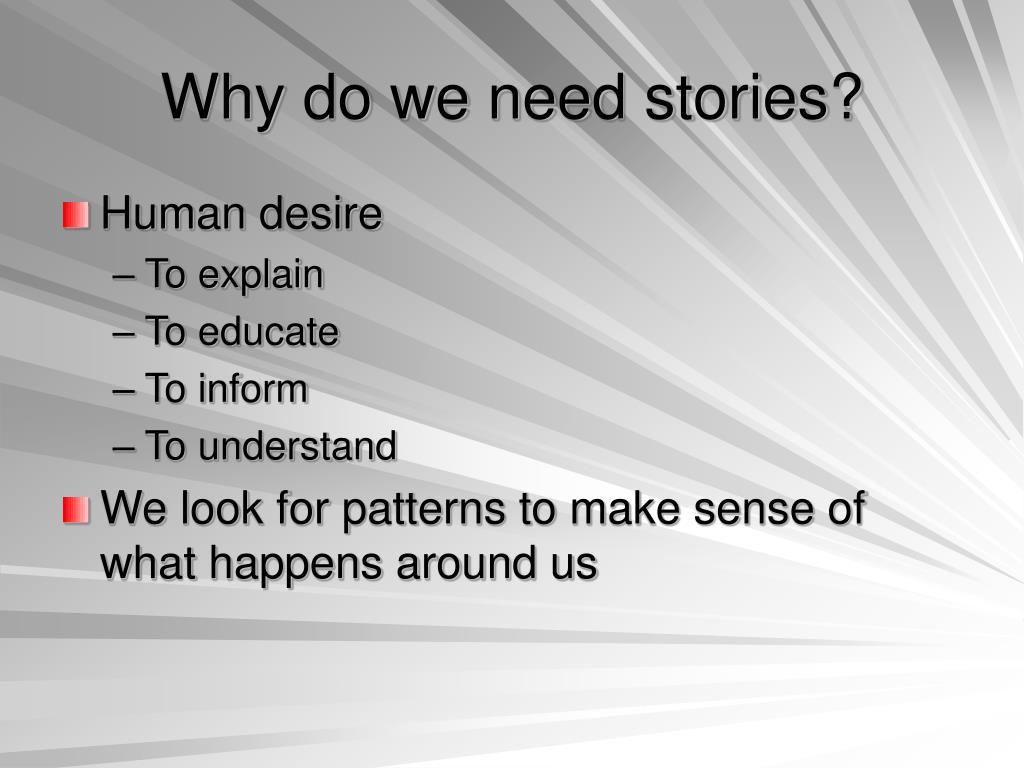 Why do we need stories?

Human desire
– To explain
– To educate
– To inform
– To understand

We look for patterns to make sense of what happens around us